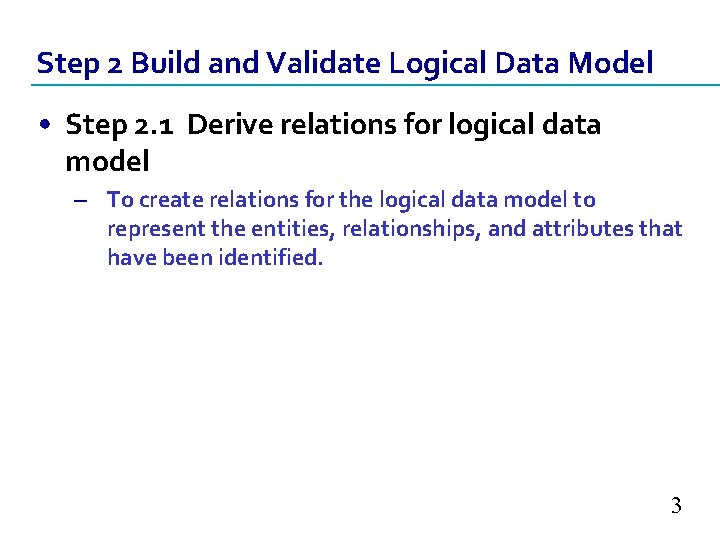 Step 2 Build and Validate Logical Data Model

• Step 2.1 Derive relations for logical data model

– To create relations for the logical data model to represent the entities, relationships, and attributes that have been identified.

3